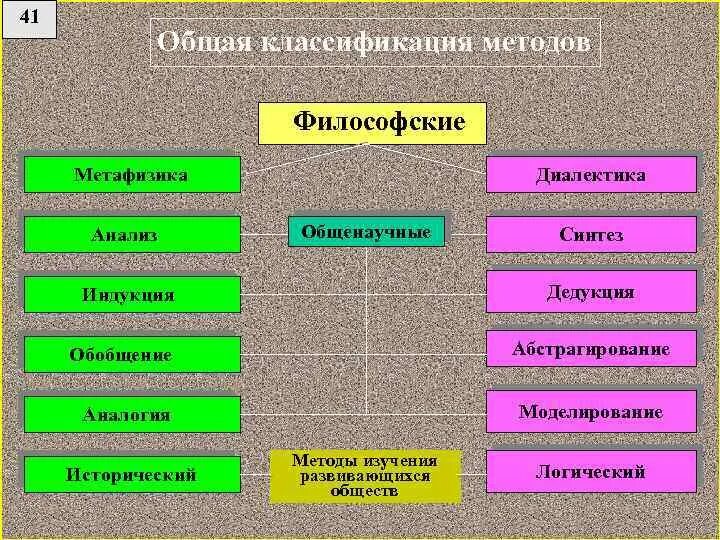 41

Общая классификация методов

Философские

Метафизика

Диалектика

Анализ

Общенаучные

Синтез

Индукция

Дедукция

Обобщение

Абстрагирование

Аналогия

Моделирование

Исторический

Методы изучения развивающихся обществ

Логический